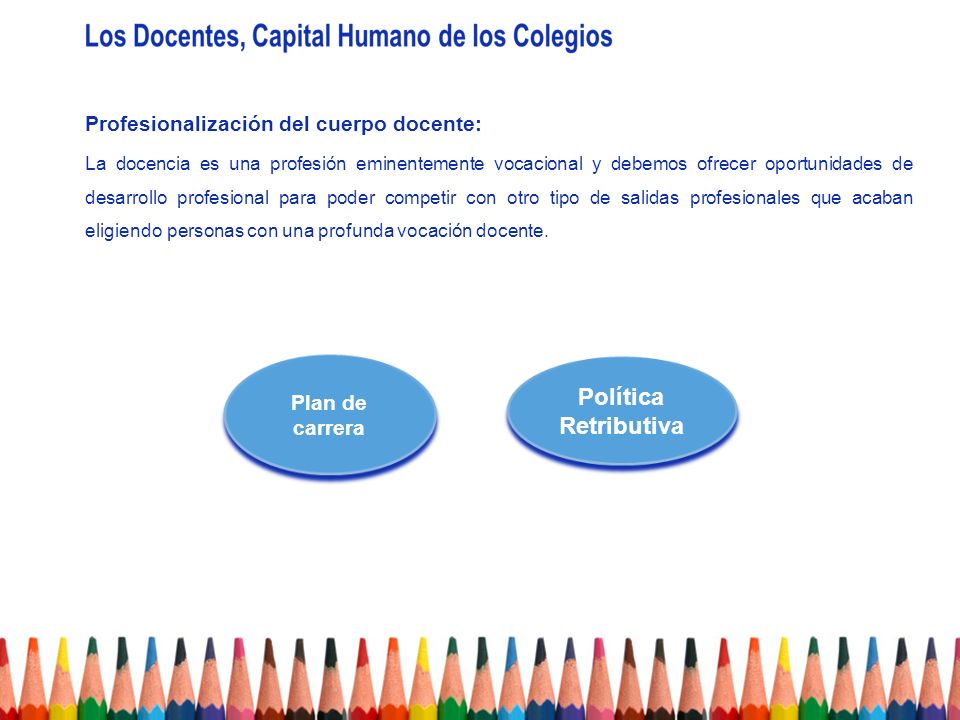 Los Docentes, Capital Humano de los Colegios

Profesionalización del cuerpo docente:

La docencia es una profesión eminentemente vocacional y debemos ofrecer oportunidades de desarrollo profesional para poder competir con otro tipo de salidas profesionales que acaban eligiendo personas con una profunda vocación docente.

Plan de carrera

Política Retributiva